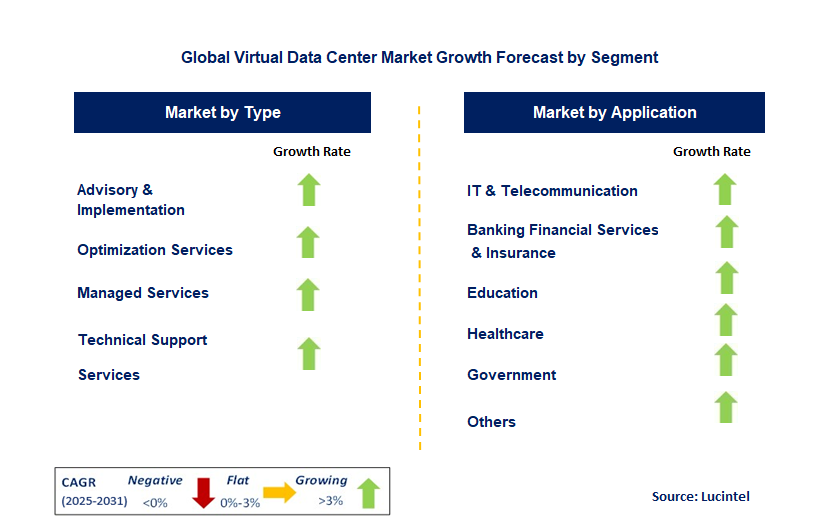 Global Virtual Data Center Market Growth Forecast by Segment

Market by Type

Growth Rate

Advisory & Implementation

Optimization Services

Managed Services

Technical Support Services

Market by Application

Growth Rate

IT & Telecommunication

Banking Financial Services & Insurance

Education

Healthcare

Government

Others

CAGR (2025-2031)

Negative <0%

Flat 0%-3%

Growing >3%

Source: Lucintel